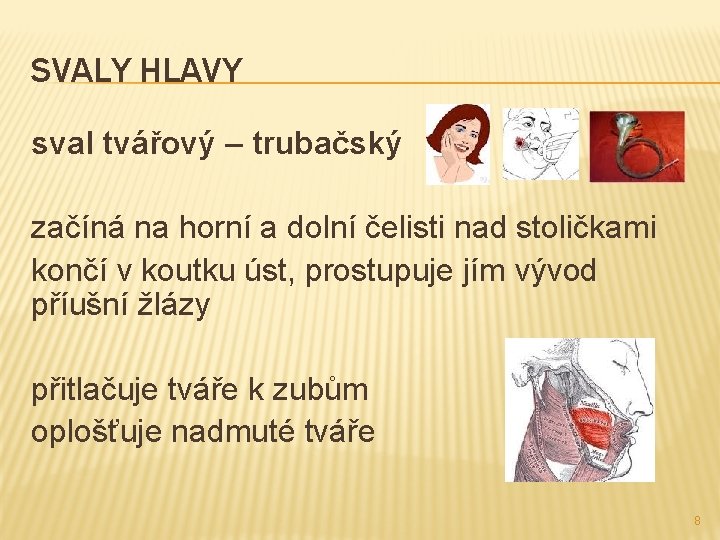 SVALY HLAVY

sval tvářový – trubačský

začíná na horní a dolní čelisti nad stoličkami

končí v koutku úst, prostupuje jím vývod příušní žlázy

přitlačuje tváře k zubům

oplošťuje nadmuté tváře

8